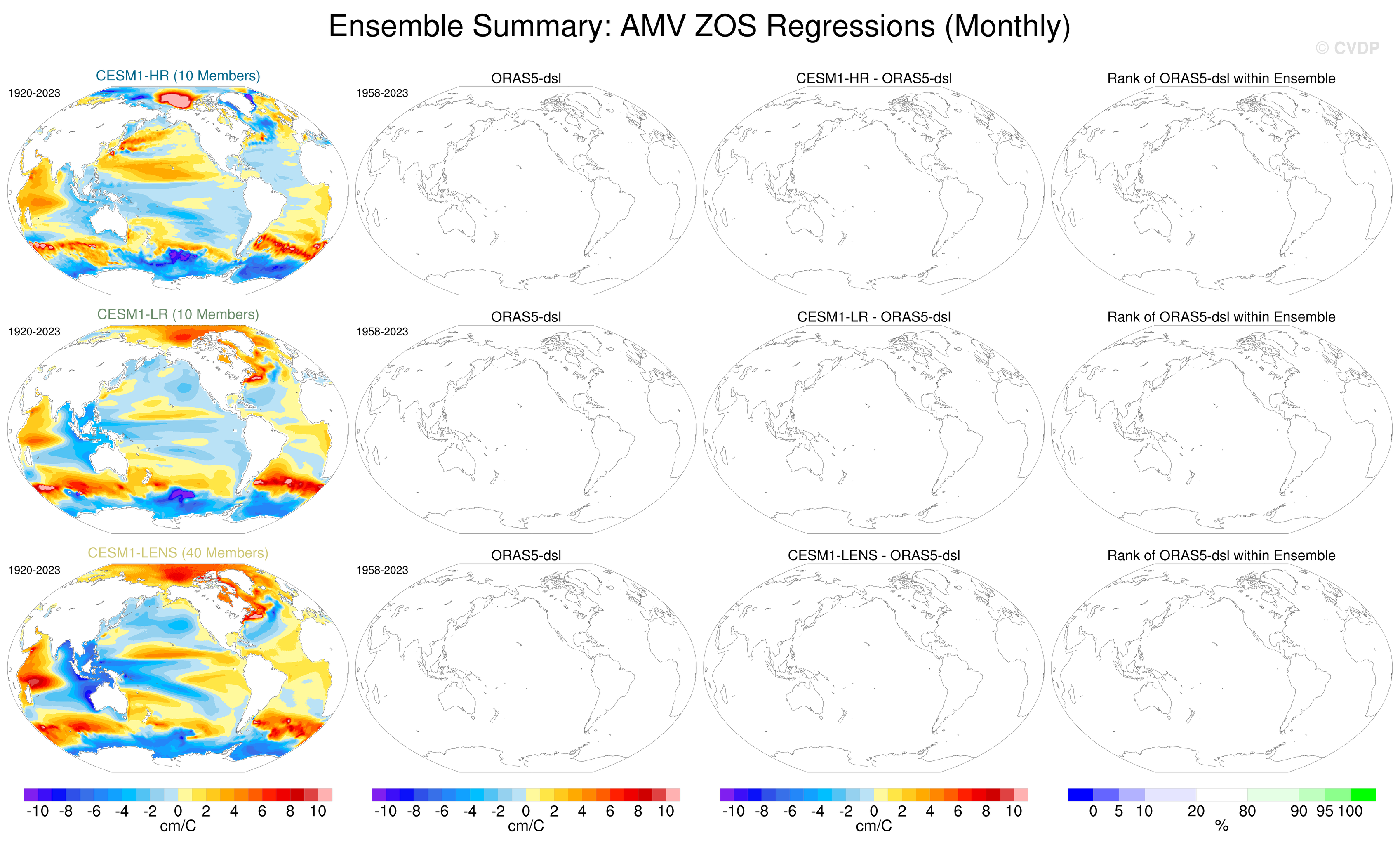 Ensemble Summary: AMV ZOS Regressions (Monthly)

© CVDP

CESM1-HR (10 Members)
1920-2023

ORAS5-dsl
1958-2023

CESM1-HR - ORAS5-dsl

Rank of ORAS5-dsl within Ensemble

CESM1-LR (10 Members)
1920-2023

ORAS5-dsl
1958-2023

CESM1-LR - ORAS5-dsl

Rank of ORAS5-dsl within Ensemble

CESM1-LENS (40 Members)
1920-2023

ORAS5-dsl
1958-2023

CESM1-LENS - ORAS5-dsl

Rank of ORAS5-dsl within Ensemble

-10 -8 -6 -4 -2 0 2 4 6 8 10
cm/C

-10 -8 -6 -4 -2 0 2 4 6 8 10
cm/C

-10 -8 -6 -4 -2 0 2 4 6 8 10
cm/C

0 5 10 20 80 90 95 100
%